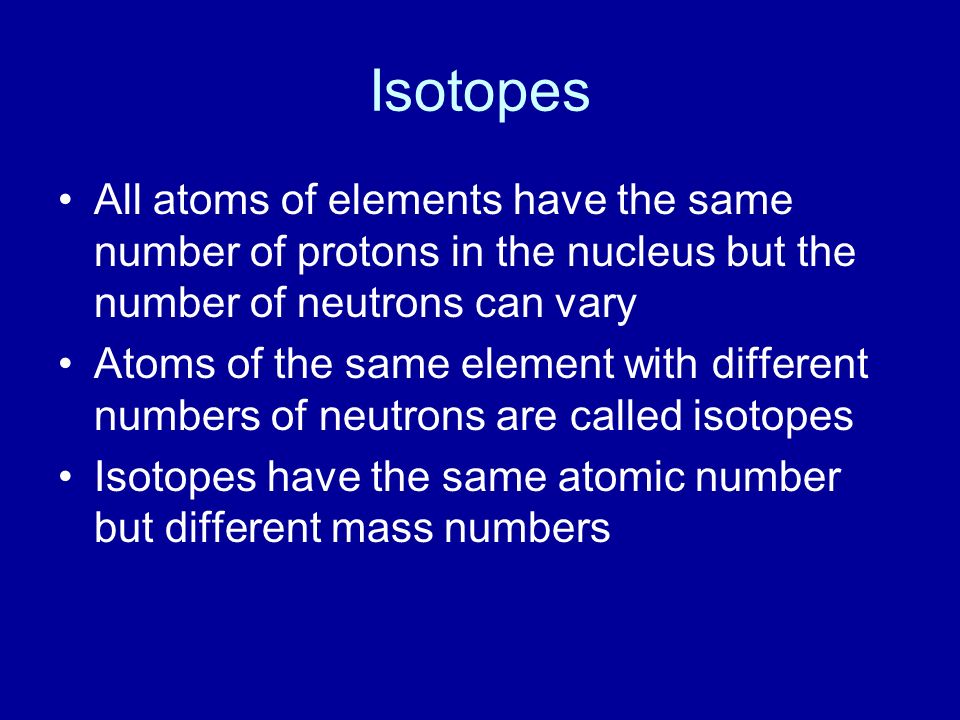 Isotopes

• All atoms of elements have the same number of protons in the nucleus but the number of neutrons can vary
• Atoms of the same element with different numbers of neutrons are called isotopes
• Isotopes have the same atomic number but different mass numbers